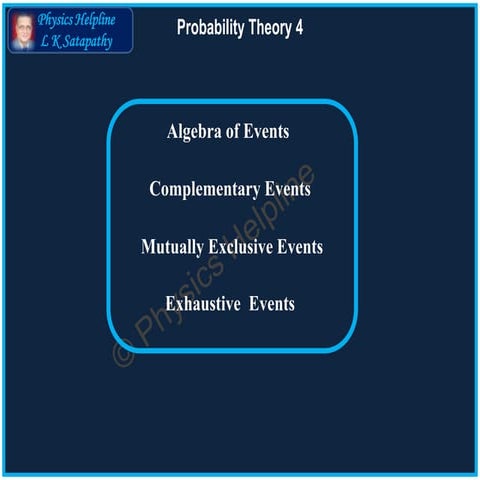 Physics Helpline
L K Satapathy

Probability Theory 4

Algebra of Events

Complementary Events

Mutually Exclusive Events

Exhaustive Events

© Physics Helpline